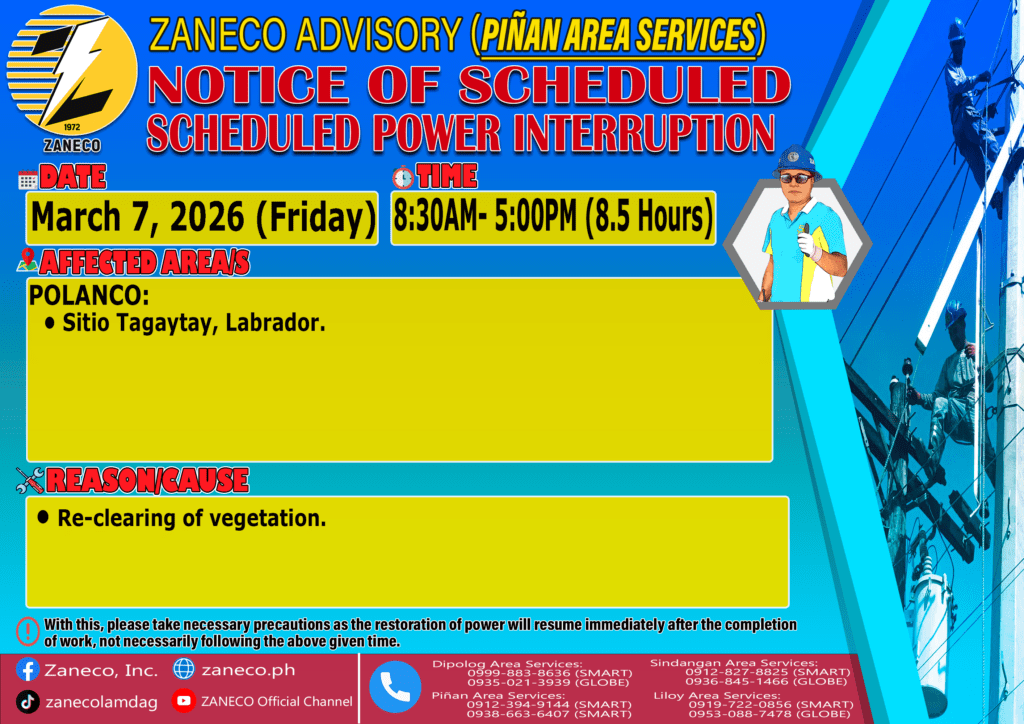 1972
ZANECO

ZANECO ADVISORY (PIÑAN AREA SERVICES)
NOTICE OF SCHEDULED
SCHEDULED POWER INTERRUPTION

DATE
March 7, 2026 (Friday)

TIME
8:30AM- 5:00PM (8.5 Hours)

AFFECTED AREA/S
POLANCO:
• Sitio Tagaytay, Labrador.

REASON/CAUSE
• Re-clearing of vegetation.

With this, please take necessary precautions as the restoration of power will resume immediately after the completion of work, not necessarily following the above given time.

Zaneco, Inc.
zaneco.ph
zanecolamdag
ZANECO Official Channel

Dipolog Area Services:
0999-883-8636 (SMART)
0935-021-3939 (GLOBE)
Piñan Area Services:
0912-394-9144 (SMART)
0938-663-6407 (SMART)

Sindangan Area Services:
0912-827-8825 (SMART)
0936-845-1466 (GLOBE)
Liloy Area Services:
0919-722-0856 (SMART)
0953-088-7478 (GLOBE)